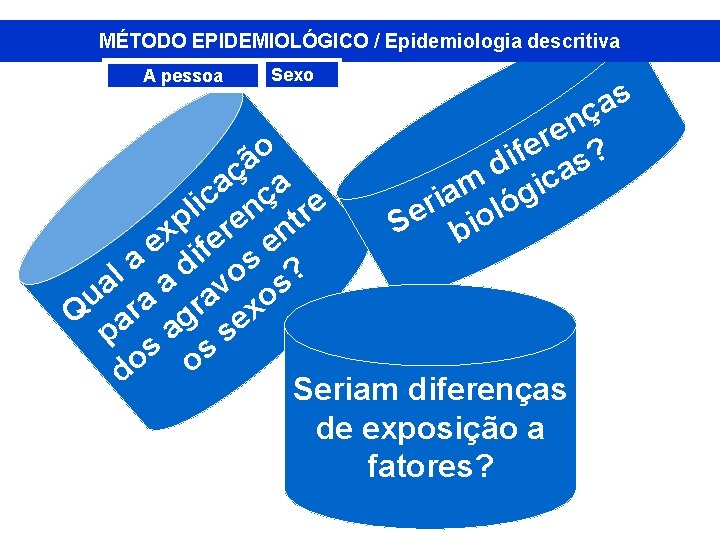 MÉTODO EPIDEMIOLÓGICO / Epidemiologia descritiva

A pessoa

Sexo

Qual a explicação para a diferença dos agravos entre os sexos?

Seriam diferenças biológicas?

Seriam diferenças de exposição a fatores?